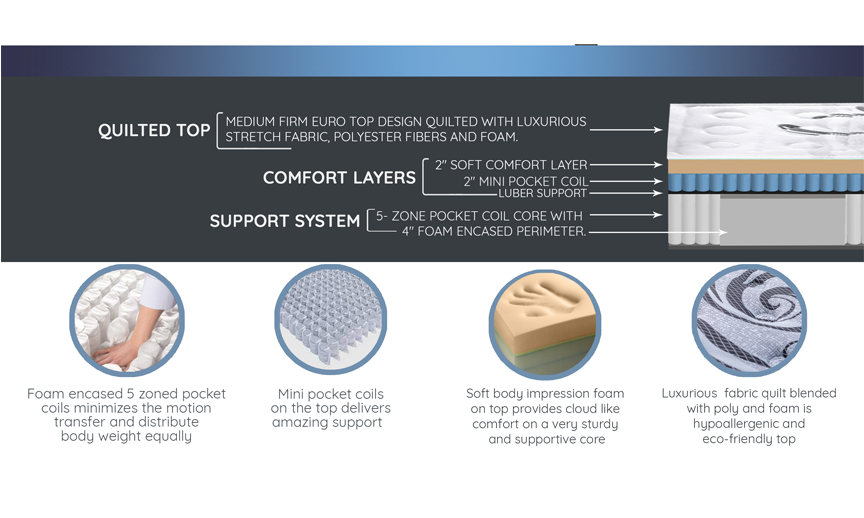 QUILTED TOP

MEDIUM FIRM EURO TOP DESIGN QUILTED WITH LUXURIOUS STRETCH FABRIC, POLYESTER FIBERS AND FOAM.

COMFORT LAYERS

2" SOFT COMFORT LAYER
2" MINI POCKET COIL
LUBER SUPPORT

SUPPORT SYSTEM

5- ZONE POCKET COIL CORE WITH
4" FOAM ENCASED PERIMETER.

Foam encased 5 zoned pocket coils minimizes the motion transfer and distribute body weight equally

Mini pocket coils on the top delivers amazing support

Soft body impression foam on top provides cloud like comfort on a very sturdy and supportive core

Luxurious fabric quilt blended with poly and foam is hypoallergenic and eco-friendly top